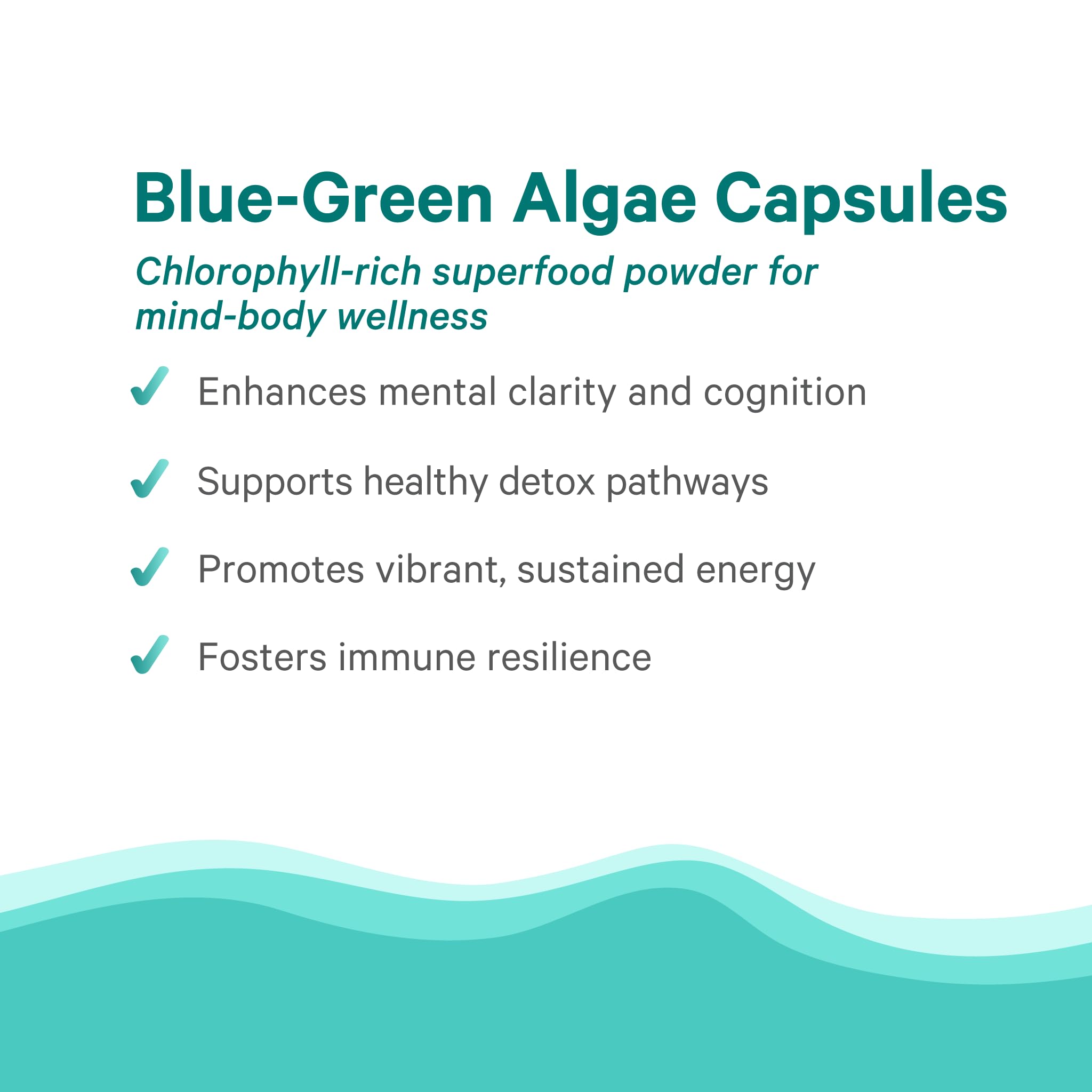 Blue-Green Algae Capsules

Chlorophyll-rich superfood powder for mind-body wellness

✓ Enhances mental clarity and cognition

✓ Supports healthy detox pathways

✓ Promotes vibrant, sustained energy

✓ Fosters immune resilience